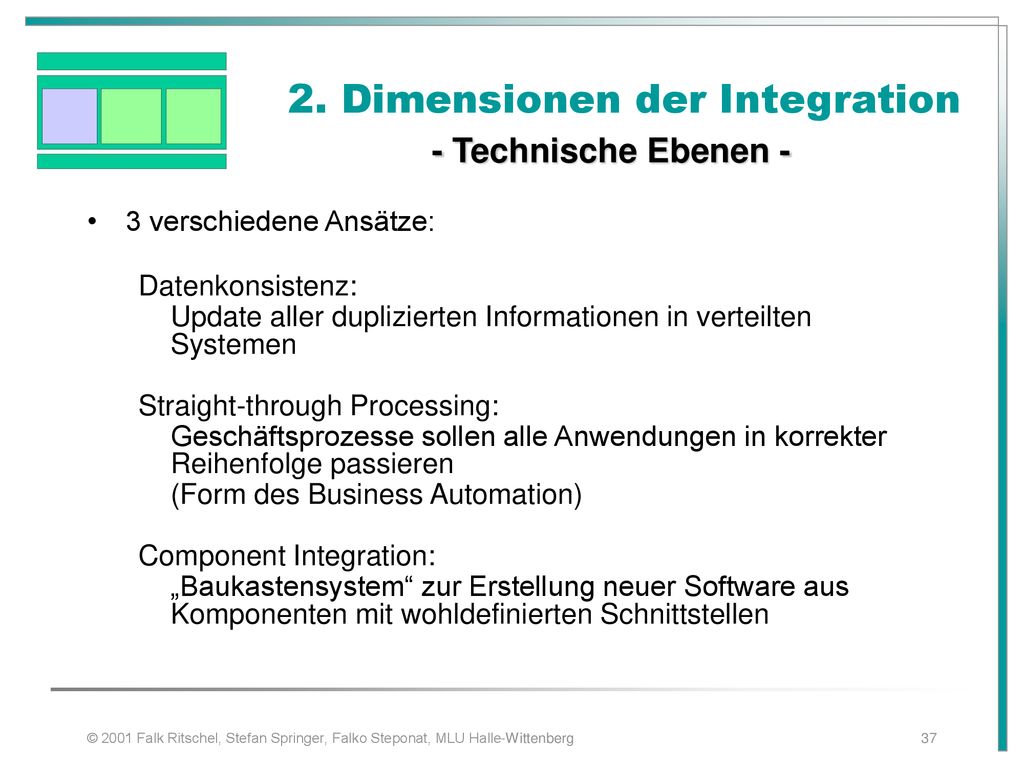 2. Dimensionen der Integration

- Technische Ebenen -

• 3 verschiedene Ansätze:

Datenkonsistenz:

Update aller duplizierten Informationen in verteilten Systemen

Straight-through Processing:

Geschäftsprozesse sollen alle Anwendungen in korrekter Reihenfolge passieren

(Form des Business Automation)

Component Integration:

„Baukastensystem“ zur Erstellung neuer Software aus Komponenten mit wohldefinierten Schnittstellen

© 2001 Falk Ritschel, Stefan Springer, Falko Steponat, MLU Halle-Wittenberg

37